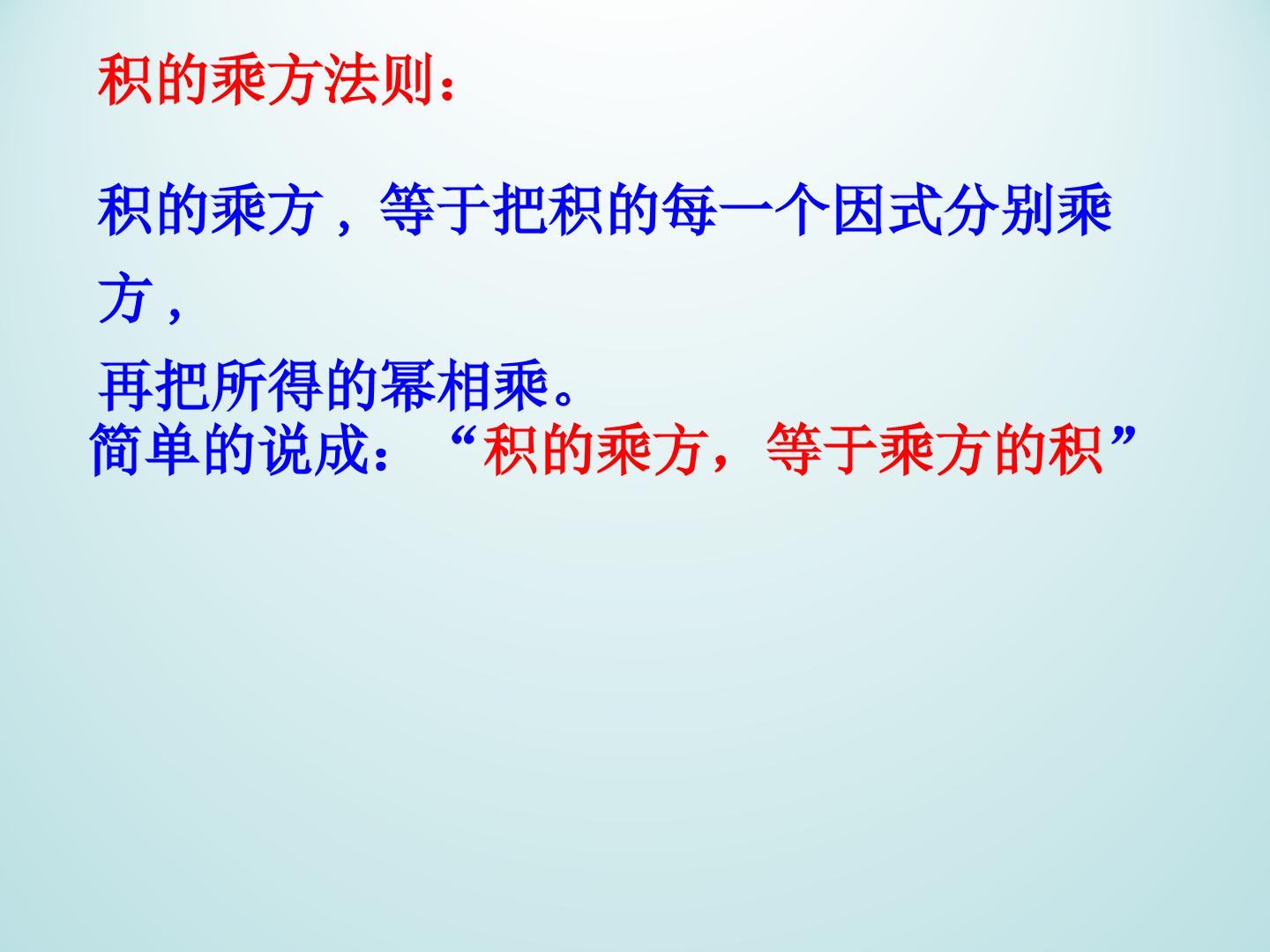 积的乘方法则：

积的乘方，等于把积的每一个因式分别乘方，再把所得的幂相乘。

简单的说成：“积的乘方，等于乘方的积”